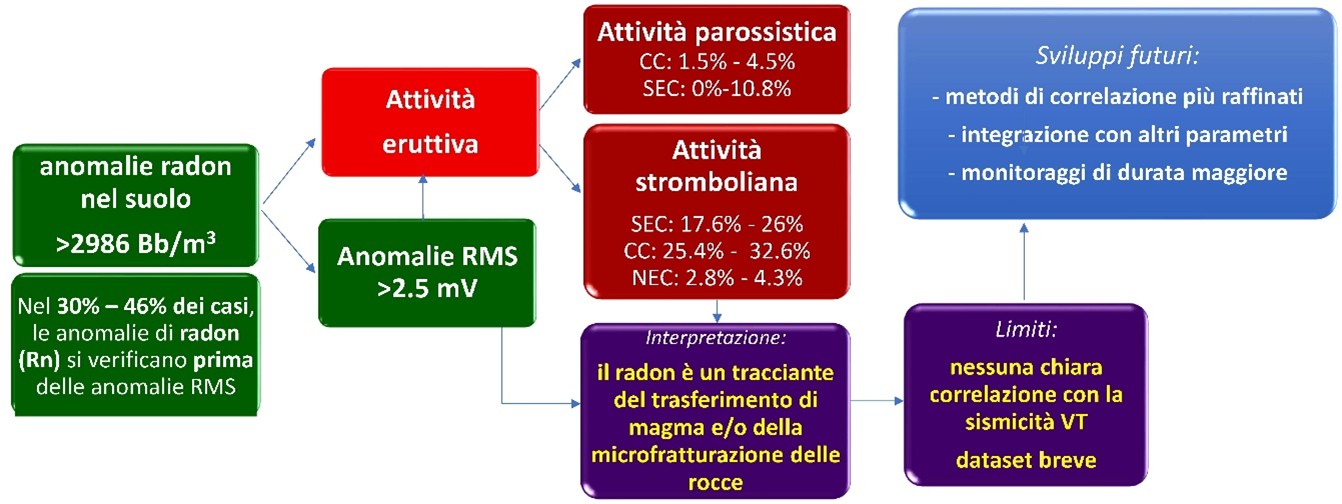 anomalie radon nel suolo
>2986 Bb/m$^3$

Nel 30% – 46% dei casi, le anomalie di radon (Rn) si verificano prima delle anomalie RMS

Attività eruttiva

Anomalie RMS >2.5 mV

Attività parossistica
CC: 1.5% - 4.5%
SEC: 0%-10.8%

Attività stromboliana
SEC: 17.6% - 26%
CC: 25.4% - 32.6%
NEC: 2.8% - 4.3%

Interpretazione:
il radon è un tracciante del trasferimento di magma e/o della microfratturazione delle rocce

Limiti:
nessuna chiara correlazione con la sismicità VT
dataset breve

Sviluppi futuri:
- metodi di correlazione più raffinati
- integrazione con altri parametri
- monitoraggi di durata maggiore